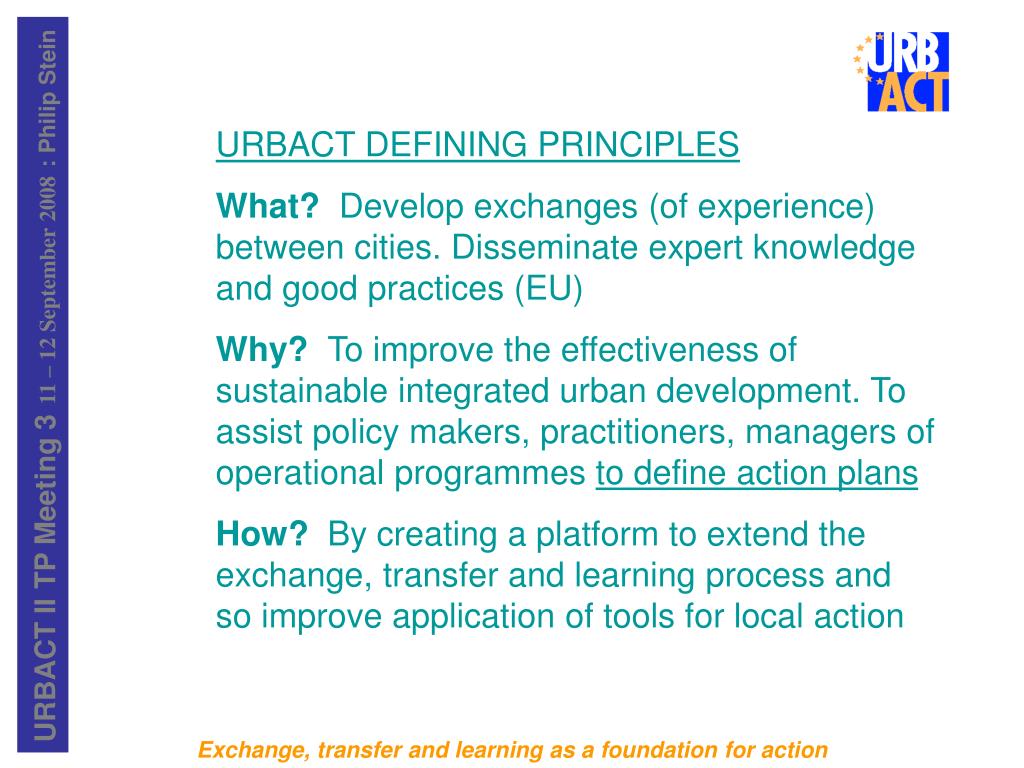 URBACT II TP Meeting 3 11 – 12 September 2008 : Philip Stein

URB ACT

URBACT DEFINING PRINCIPLES

What? Develop exchanges (of experience) between cities. Disseminate expert knowledge and good practices (EU)

Why? To improve the effectiveness of sustainable integrated urban development. To assist policy makers, practitioners, managers of operational programmes to define action plans

How? By creating a platform to extend the exchange, transfer and learning process and so improve application of tools for local action

Exchange, transfer and learning as a foundation for action